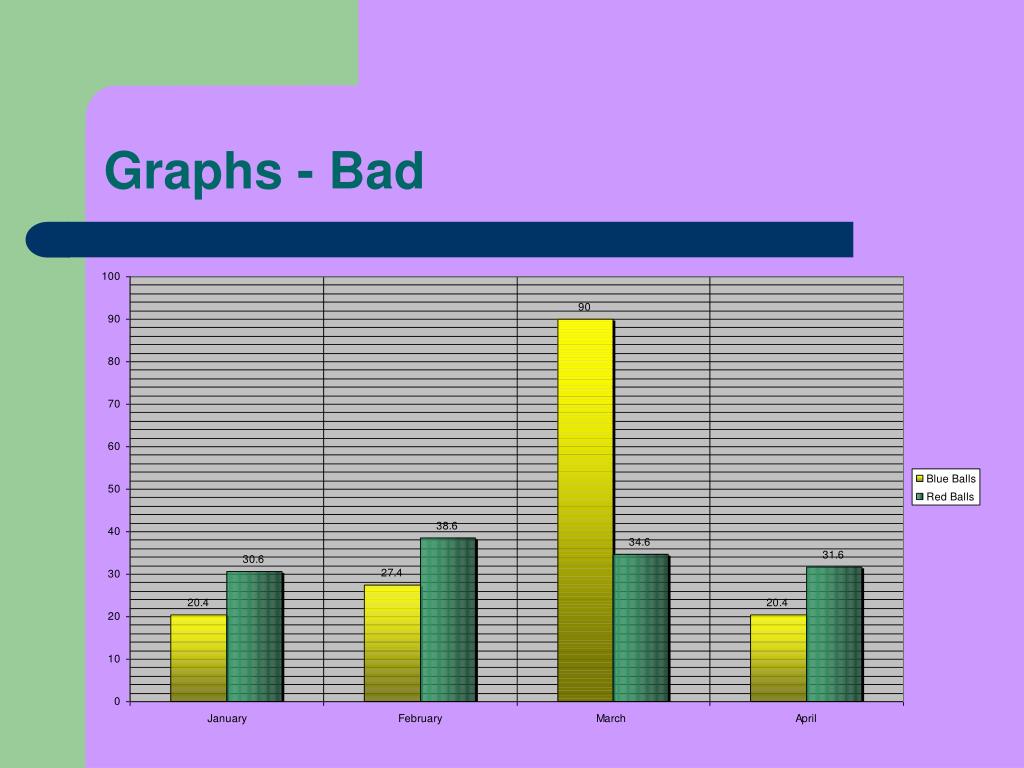 Graphs - Bad

100
90
80
70
60
50
40
30
20
10
0

20.4
30.6
27.4
38.6
90
34.6
20.4
31.6

January
February
March
April

Blue Balls
Red Balls